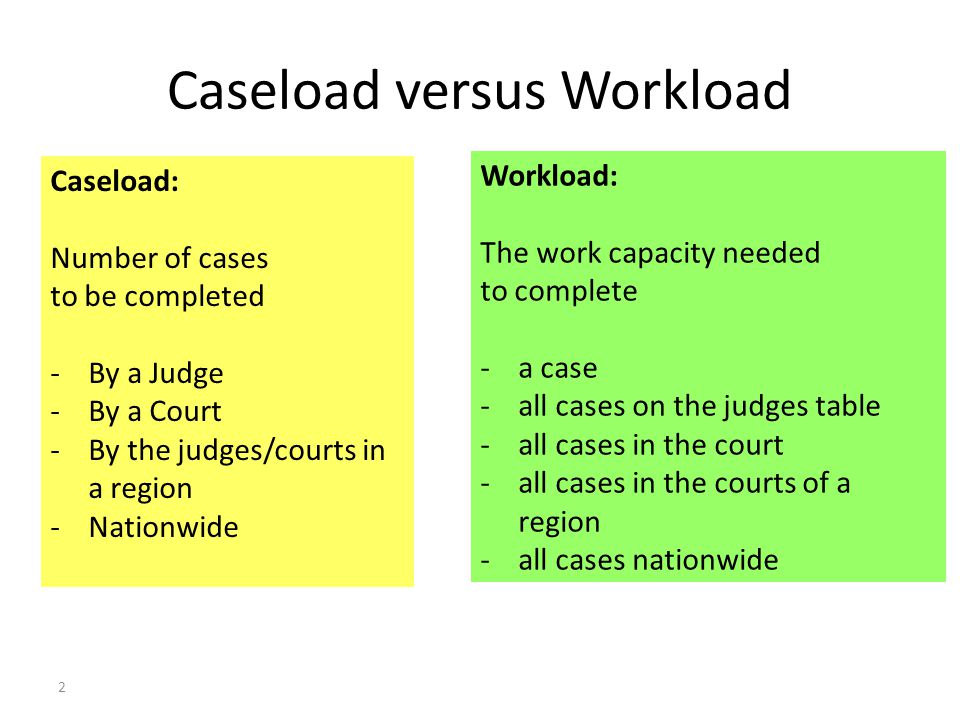 Caseload versus Workload

Caseload:

Number of cases to be completed

- By a Judge
- By a Court
- By the judges/courts in a region
- Nationwide

Workload:

The work capacity needed to complete

- a case
- all cases on the judges table
- all cases in the court
- all cases in the courts of a region
- all cases nationwide

2